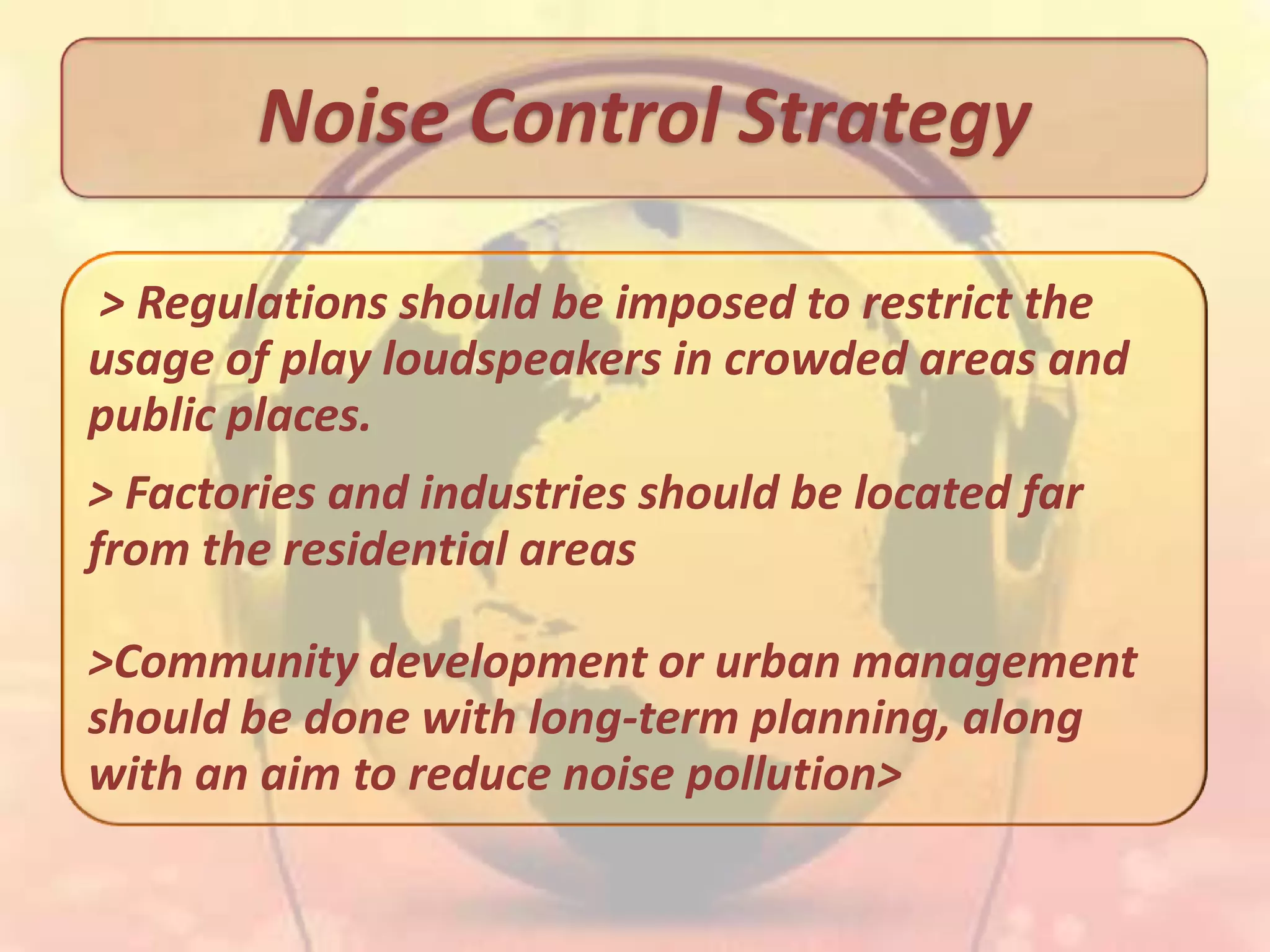 Noise Control Strategy

> Regulations should be imposed to restrict the usage of play loudspeakers in crowded areas and public places.

> Factories and industries should be located far from the residential areas

>Community development or urban management should be done with long-term planning, along with an aim to reduce noise pollution>